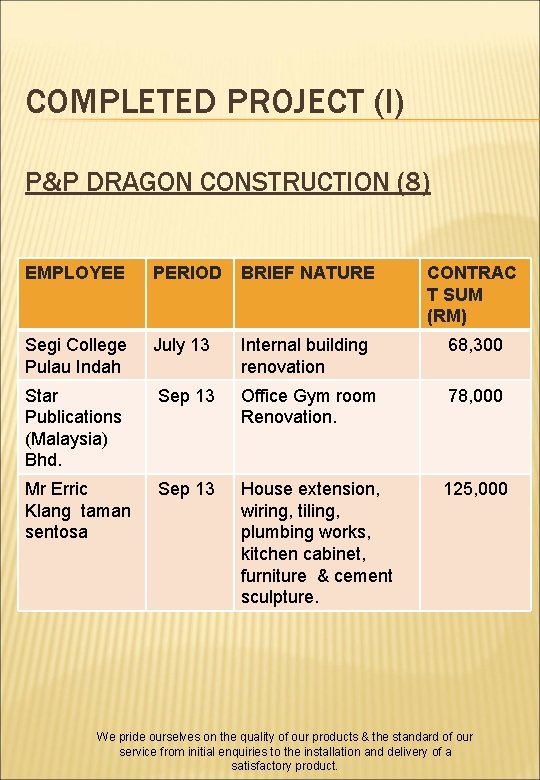 COMPLETED PROJECT (I)

P&P DRAGON CONSTRUCTION (8)

| EMPLOYEE | PERIOD | BRIEF NATURE | CONTRACT SUM (RM) |
|---|---|---|---|
| Segi College Pulau Indah | July 13 | Internal building renovation | 68,300 |
| Star Publications (Malaysia) Bhd. | Sep 13 | Office Gym room Renovation. | 78,000 |
| Mr Erric Klang taman sentosa | Sep 13 | House extension, wiring, tiling, plumbing works, kitchen cabinet, furniture & cement sculpture. | 125,000 |

We pride ourselves on the quality of our products & the standard of our service from initial enquiries to the installation and delivery of a satisfactory product.